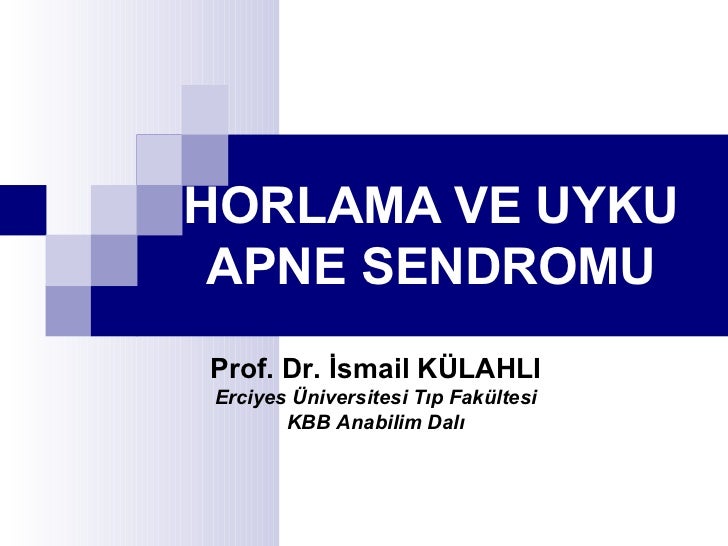 HORLAMA VE UYKU APNE SENDROMU

Prof. Dr. İsmail KÜLAHLI
Erciyes Üniversitesi Tıp Fakültesi
KBB Anabilim Dalı